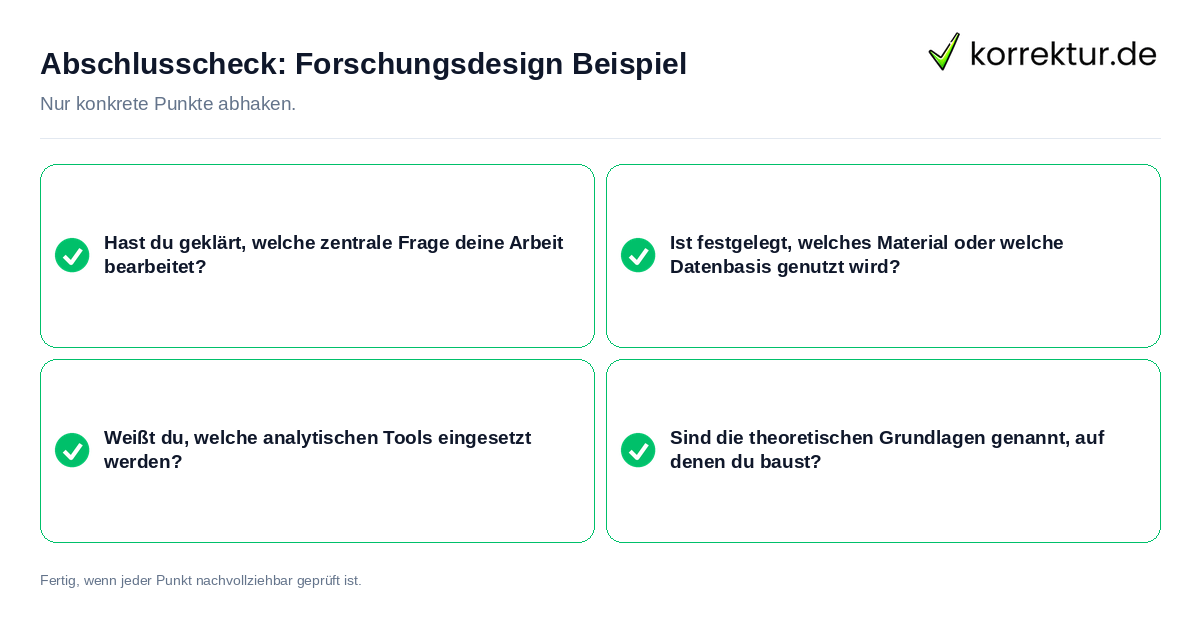 Abschlusscheck: Forschungsdesign Beispiel

korrektur.de

Nur konkrete Punkte abhaken.

Hast du geklärt, welche zentrale Frage deine Arbeit bearbeitet?

Ist festgelegt, welches Material oder welche Datenbasis genutzt wird?

Weißt du, welche analytischen Tools eingesetzt werden?

Sind die theoretischen Grundlagen genannt, auf denen du baust?

Fertig, wenn jeder Punkt nachvollziehbar geprüft ist.